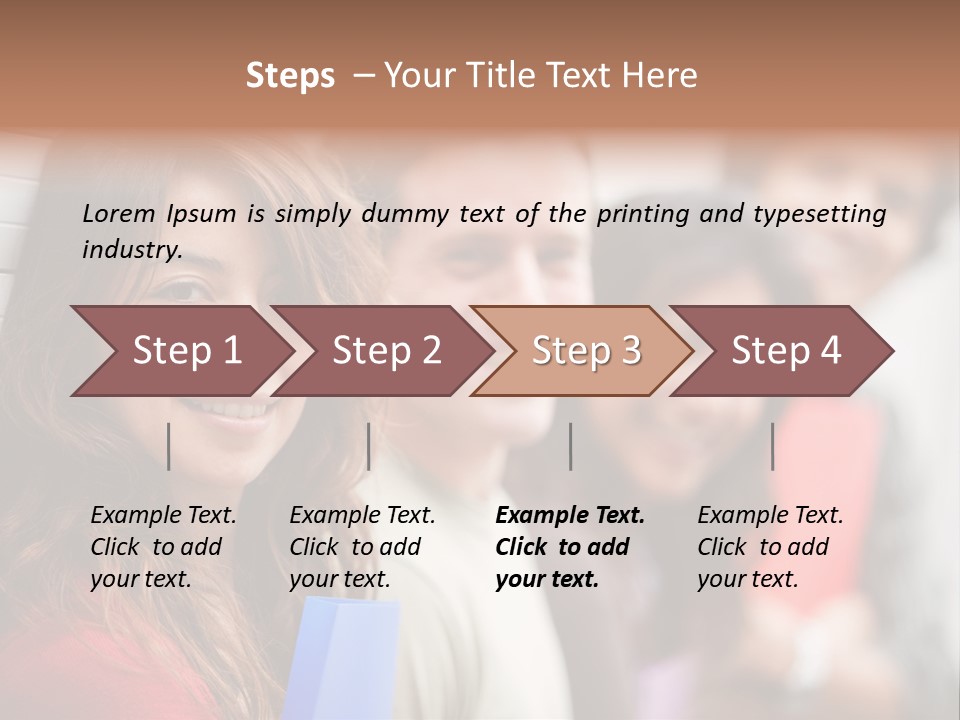 Steps – Your Title Text Here

Lorem Ipsum is simply dummy text of the printing and typesetting industry.

Step 1
Step 2
Step 3
Step 4

Example Text. Click to add your text.

Example Text. Click to add your text.

Example Text. Click to add your text.

Example Text. Click to add your text.